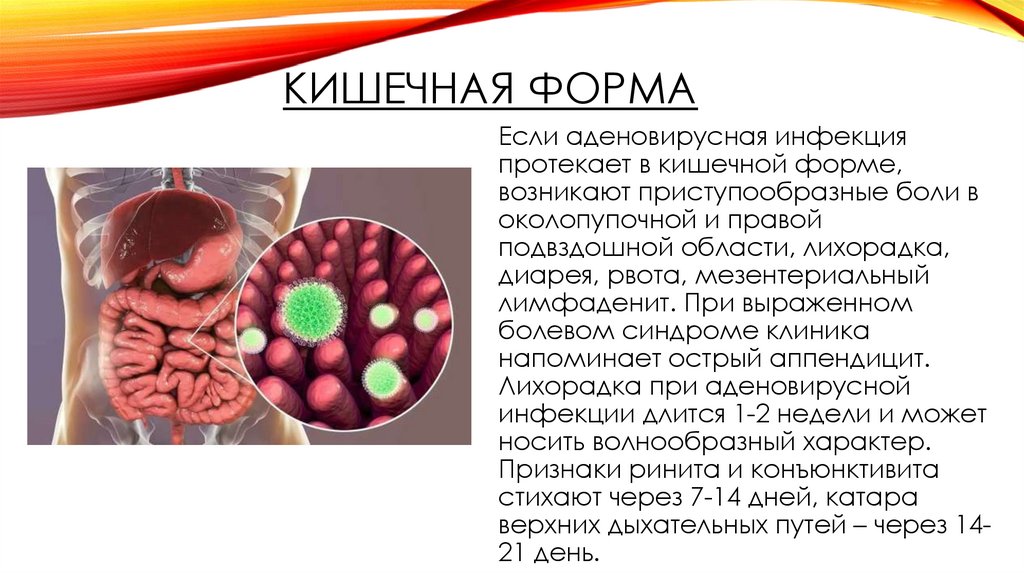 КИШЕЧНАЯ ФОРМА

Если аденовирусная инфекция протекает в кишечной форме, возникают приступообразные боли в околопупочной и правой подвздошной области, лихорадка, диарея, рвота, мезентериальный лимфаденит. При выраженном болевом синдроме клиника напоминает острый аппендицит. Лихорадка при аденовирусной инфекции длится 1-2 недели и может носить волнообразный характер. Признаки ринита и конъюнктивита стихают через 7-14 дней, катара верхних дыхательных путей – через 14-21 день.